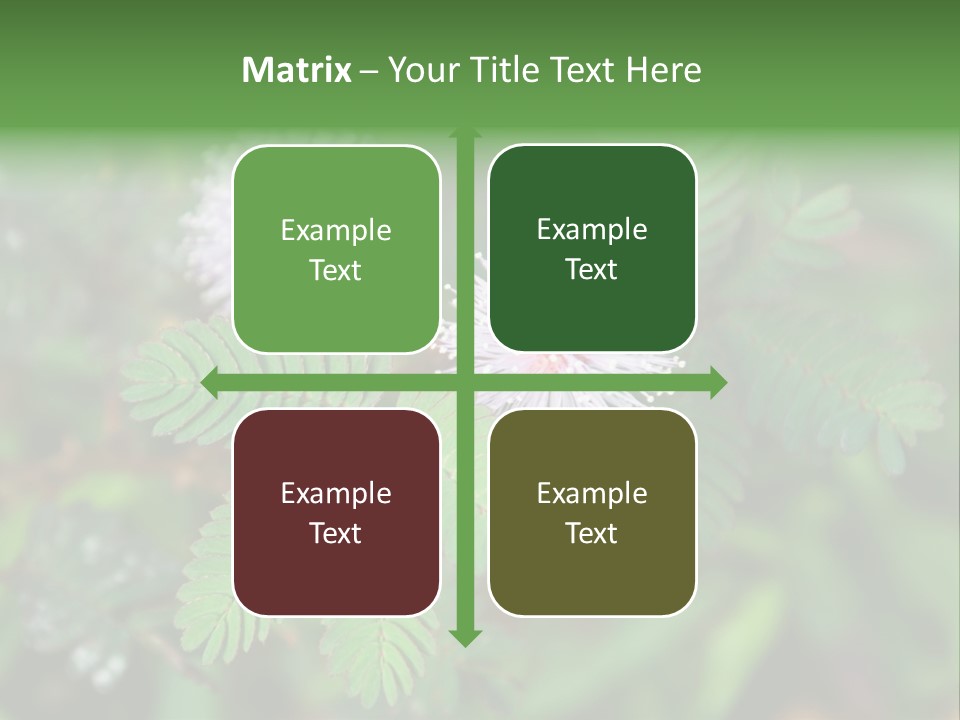 Matrix – Your Title Text Here

Example Text

Example Text

Example Text

Example Text